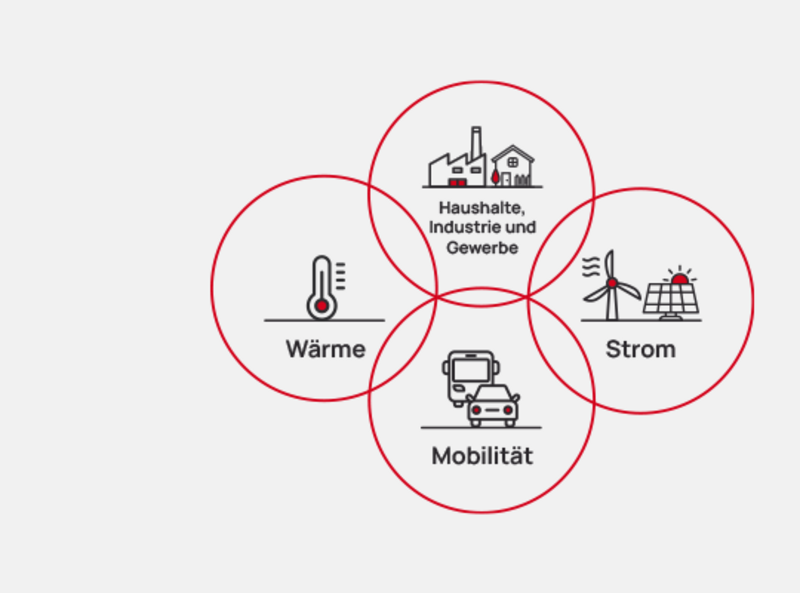 Haushalte, Industrie und Gewerbe

Wärme

Strom

Mobilität